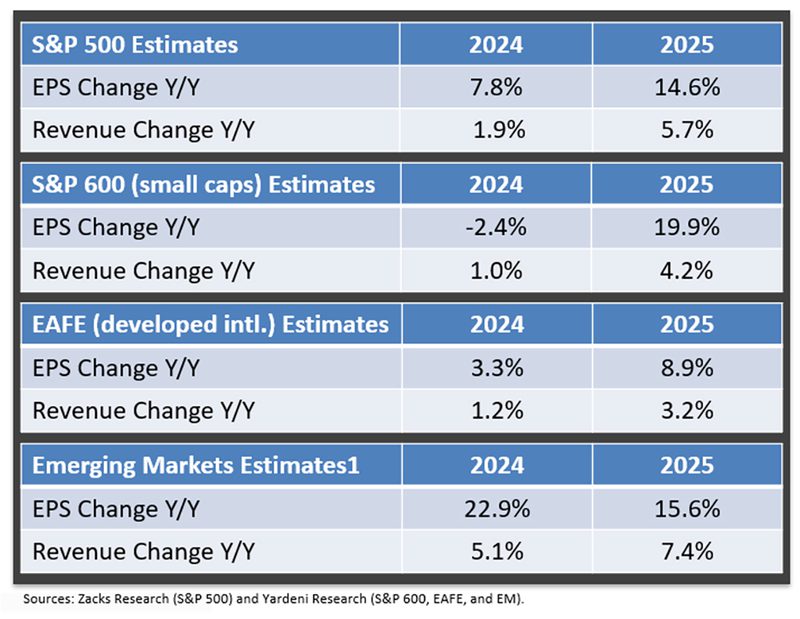 | S&P 500 Estimates | 2024 | 2025 |
|---|---|---|
| EPS Change Y/Y | 7.8% | 14.6% |
| Revenue Change Y/Y | 1.9% | 5.7% |

| S&P 600 (small caps) Estimates | 2024 | 2025 |
|---|---|---|
| EPS Change Y/Y | -2.4% | 19.9% |
| Revenue Change Y/Y | 1.0% | 4.2% |

| EAFE (developed intl.) Estimates | 2024 | 2025 |
|---|---|---|
| EPS Change Y/Y | 3.3% | 8.9% |
| Revenue Change Y/Y | 1.2% | 3.2% |

| Emerging Markets Estimates1 | 2024 | 2025 |
|---|---|---|
| EPS Change Y/Y | 22.9% | 15.6% |
| Revenue Change Y/Y | 5.1% | 7.4% |

Sources: Zacks Research (S&P 500) and Yardeni Research (S&P 600, EAFE, and EM).